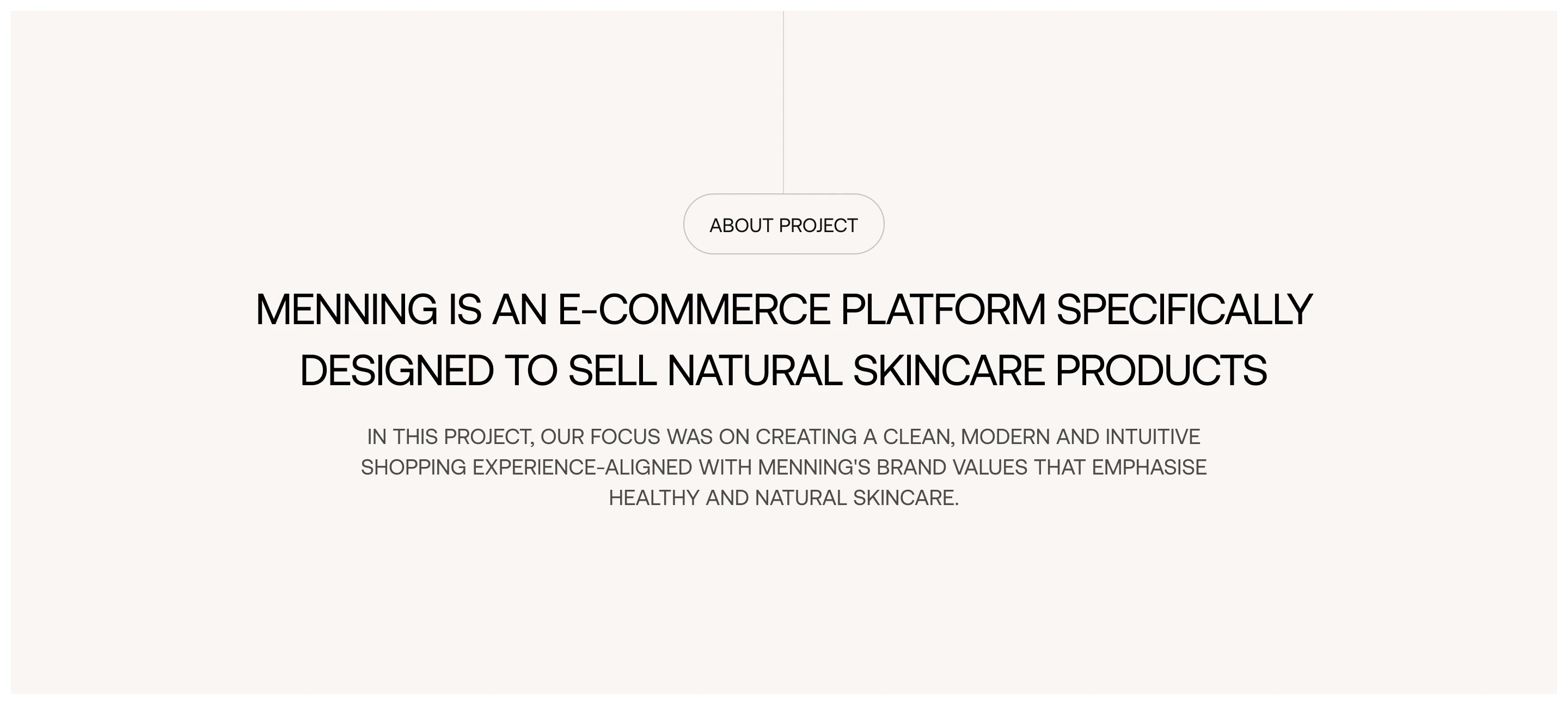 ABOUT PROJECT

MENNING IS AN E-COMMERCE PLATFORM SPECIFICALLY DESIGNED TO SELL NATURAL SKINCARE PRODUCTS

IN THIS PROJECT, OUR FOCUS WAS ON CREATING A CLEAN, MODERN AND INTUITIVE SHOPPING EXPERIENCE-ALIGNED WITH MENNING'S BRAND VALUES THAT EMPHASISE HEALTHY AND NATURAL SKINCARE.